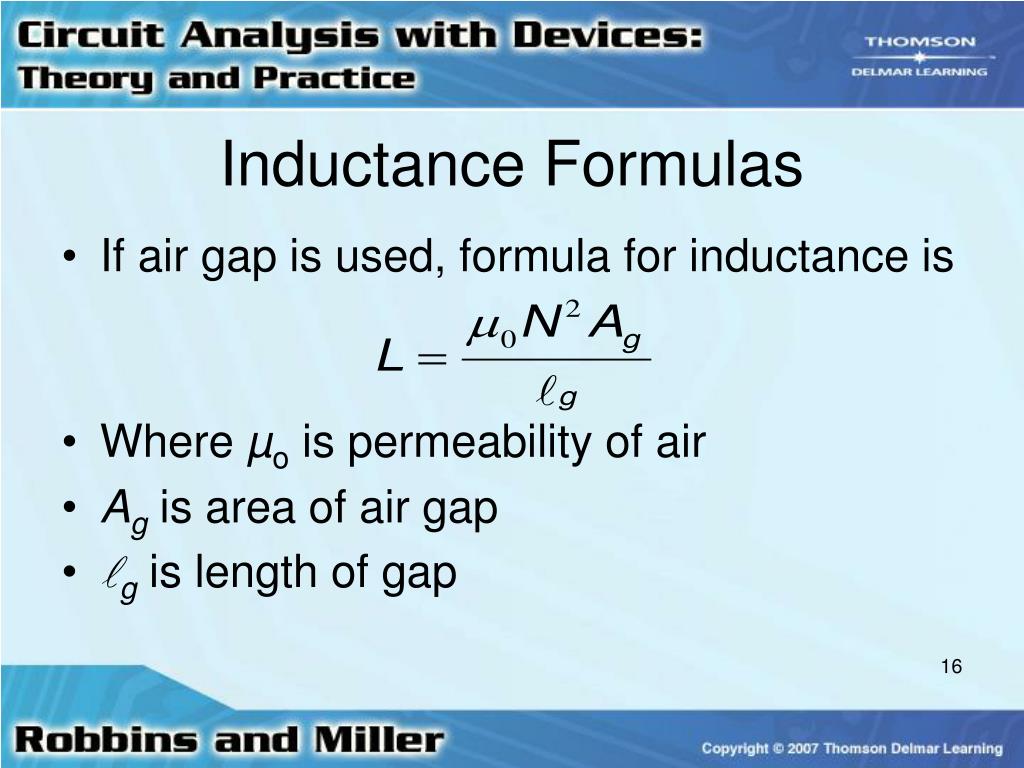 Circuit Analysis with Devices: Theory and Practice

THOMSON
DELMAR LEARNING

Inductance Formulas

• If air gap is used, formula for inductance is

$L = \frac{\mu_0 N^2 A_g}{\ell_g}$

• Where $\mu_o$ is permeability of air
• $A_g$ is area of air gap
• $\ell_g$ is length of gap

16

Robbins and Miller

Copyright © 2007 Thomson Delmar Learning